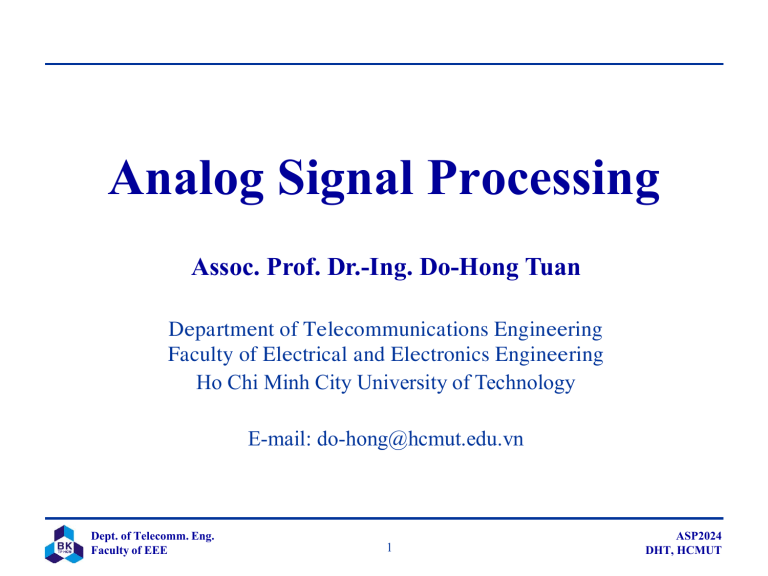 Analog Signal Processing

Assoc. Prof. Dr.-Ing. Do-Hong Tuan

Department of Telecommunications Engineering
Faculty of Electrical and Electronics Engineering
Ho Chi Minh City University of Technology

E-mail: do-hong@hcmut.edu.vn

BK

Dept. of Telecomm. Eng.
Faculty of EEE

1

ASP2024
DHT, HCMUT